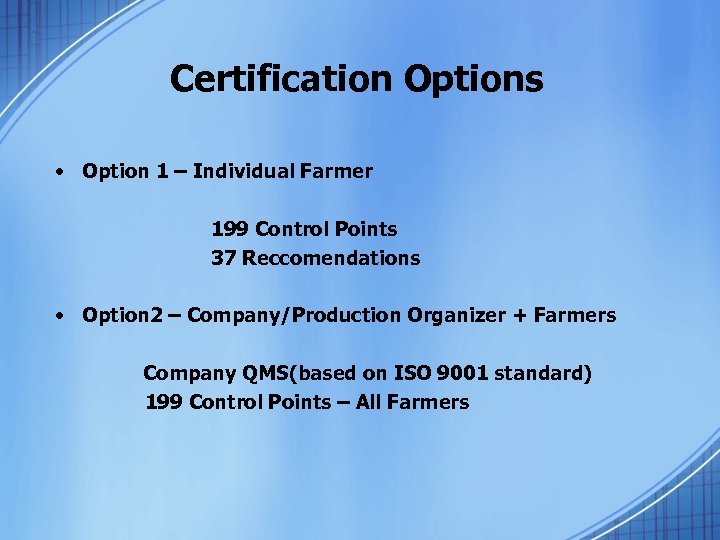 Certification Options

• Option 1 – Individual Farmer

199 Control Points
37 Reccomendations

• Option2 – Company/Production Organizer + Farmers

Company QMS(based on ISO 9001 standard)
199 Control Points – All Farmers